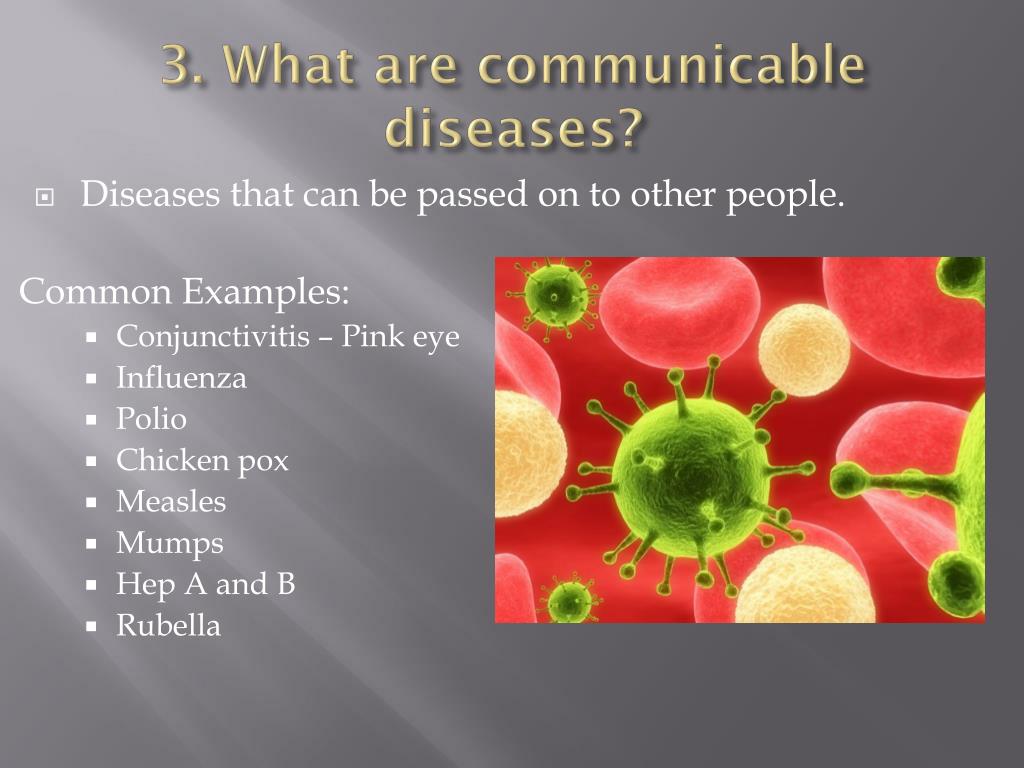 3. What are communicable diseases?

Diseases that can be passed on to other people.

Common Examples:
- Conjunctivitis – Pink eye
- Influenza
- Polio
- Chicken pox
- Measles
- Mumps
- Hep A and B
- Rubella